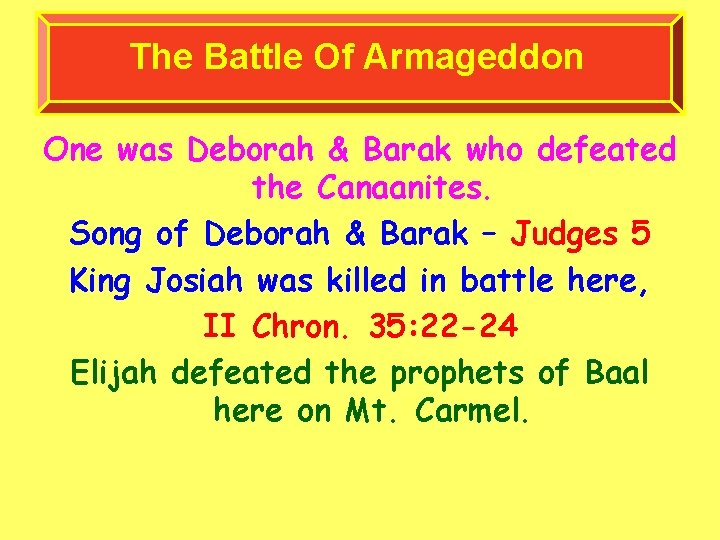 The Battle Of Armageddon

One was Deborah & Barak who defeated the Canaanites.

Song of Deborah & Barak – Judges 5

King Josiah was killed in battle here,

II Chron. 35:22-24

Elijah defeated the prophets of Baal here on Mt. Carmel.